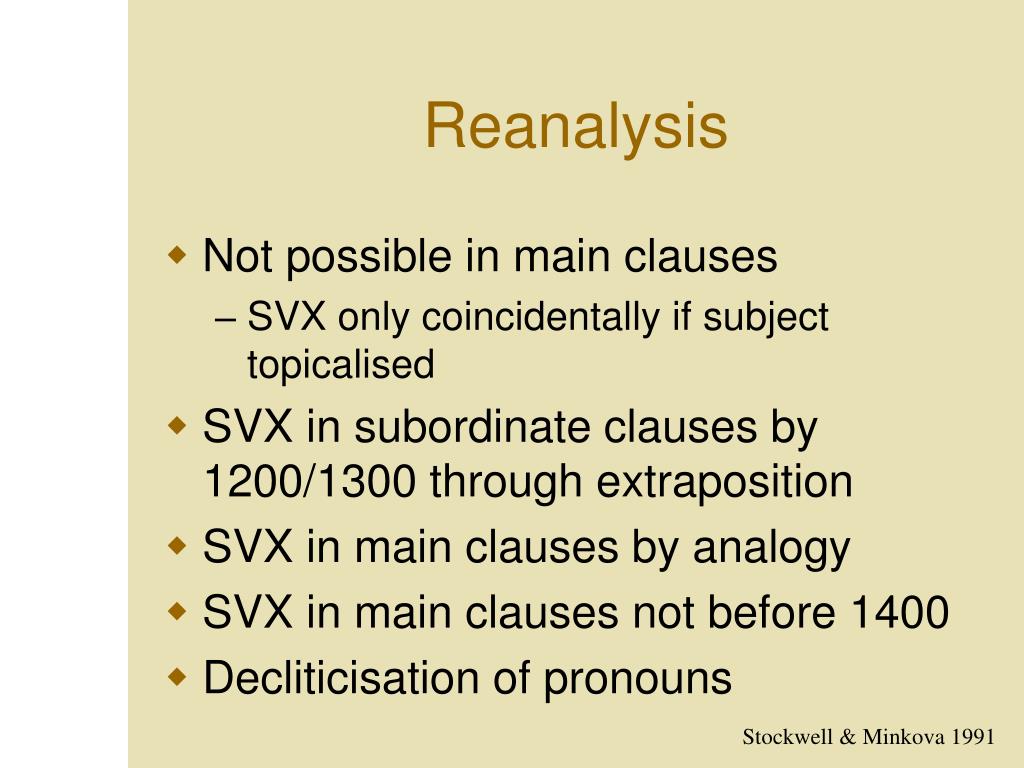 Reanalysis

Not possible in main clauses
– SVX only coincidentally if subject topicalised

SVX in subordinate clauses by 1200/1300 through extraposition

SVX in main clauses by analogy

SVX in main clauses not before 1400

Decliticisation of pronouns

Stockwell & Minkova 1991